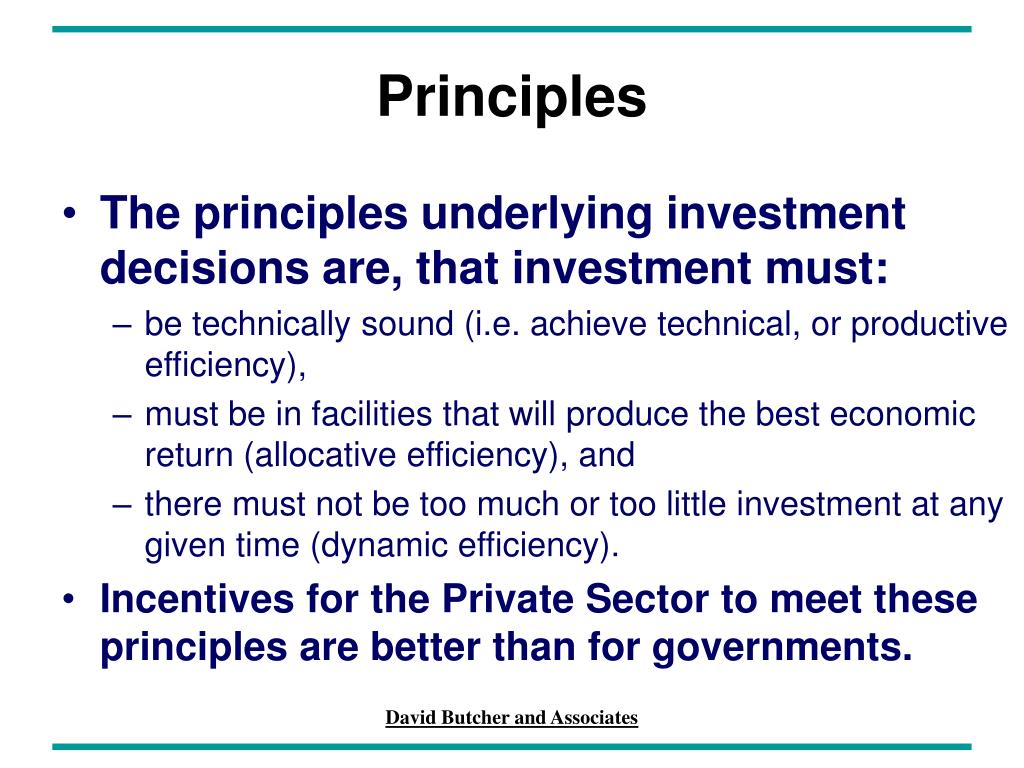 Principles

• The principles underlying investment decisions are, that investment must:
– be technically sound (i.e. achieve technical, or productive efficiency),
– must be in facilities that will produce the best economic return (allocative efficiency), and
– there must not be too much or too little investment at any given time (dynamic efficiency).
• Incentives for the Private Sector to meet these principles are better than for governments.

David Butcher and Associates